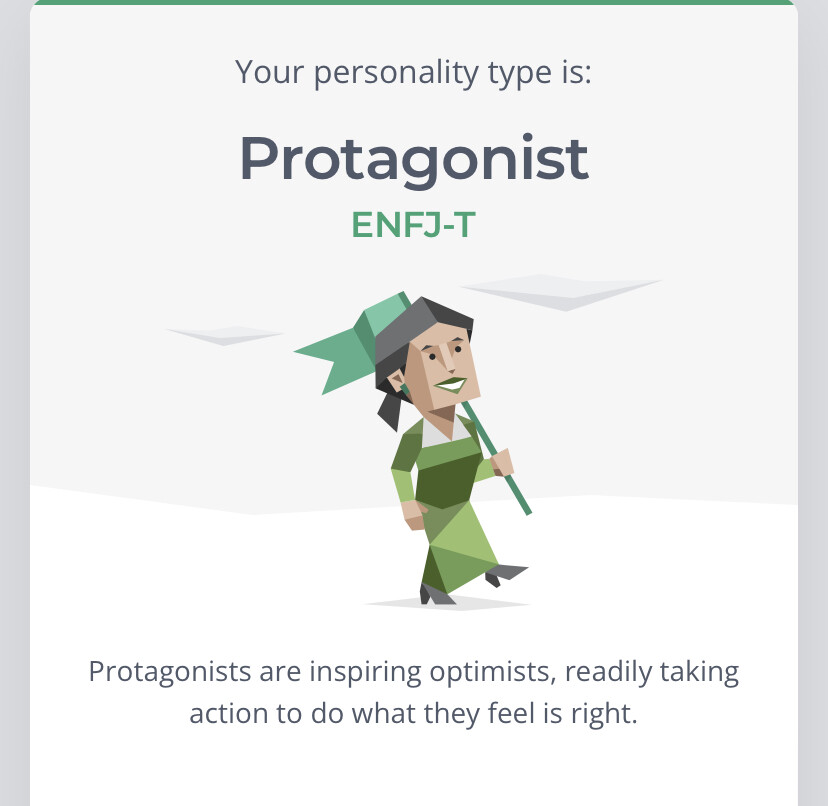 Your personality type is:

Protagonist

ENFJ-T

Protagonists are inspiring optimists, readily taking action to do what they feel is right.